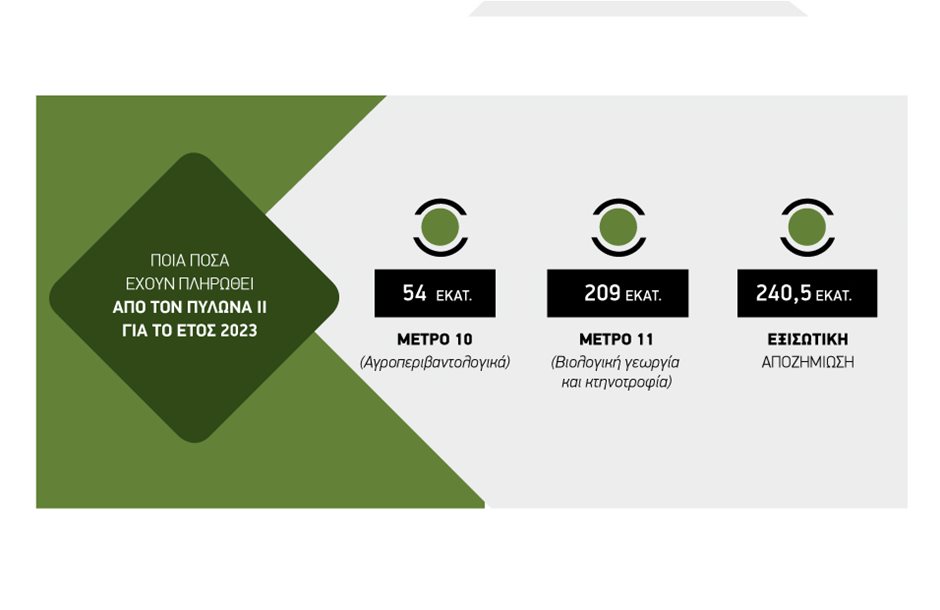 ΠΟΙΑ ΠΟΣΑ ΕΧΟΥΝ ΠΛΗΡΩΘΕΙ ΑΠΟ ΤΟΝ ΠΥΛΩΝΑ ΙΙ ΓΙΑ ΤΟ ΕΤΟΣ 2023

54 ΕΚΑΤ.

ΜΕΤΡΟ 10
(Αγροπεριβαντολογικά)

209 ΕΚΑΤ.

ΜΕΤΡΟ 11
(Βιολογική γεωργία και κτηνοτροφία)

240,5 ΕΚΑΤ.

ΕΞΙΣΩΤΙΚΗ
ΑΠΟΖΗΜΙΩΣΗ